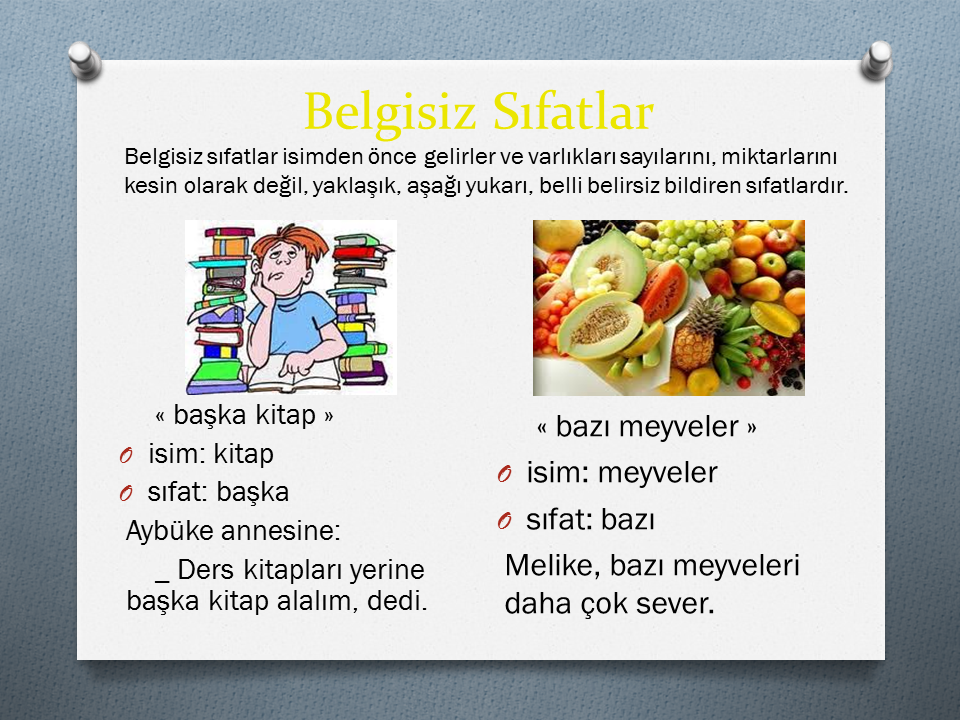 Belgisiz Sıfatlar

Belgisiz sıfatlar isimden önce gelirler ve varlıkları sayılarını, miktarlarını kesin olarak değil, yaklaşık, aşağı yukarı, belli belirsiz bildiren sıfatlardır.

« başka kitap »

O isim: kitap

O sıfat: başka

Aybüke annesine:

_ Ders kitapları yerine başka kitap alalım, dedi.

« bazı meyveler »

O isim: meyveler

O sıfat: bazı

Melike, bazı meyveleri daha çok sever.